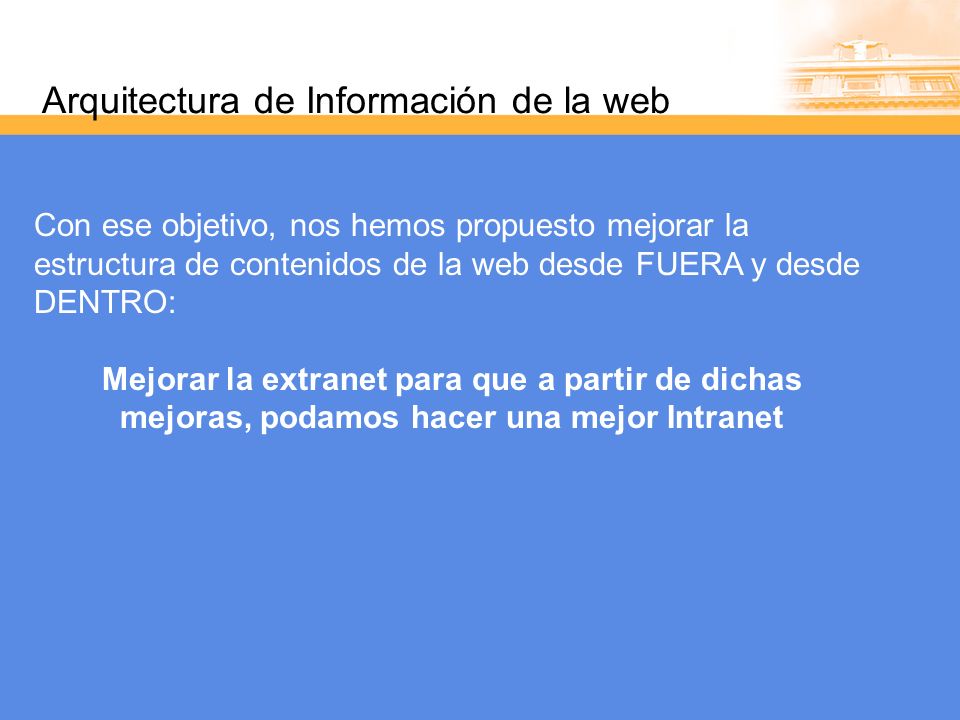 Arquitectura de Información de la web

Con ese objetivo, nos hemos propuesto mejorar la estructura de contenidos de la web desde FUERA y desde DENTRO:

Mejorar la extranet para que a partir de dichas mejoras, podamos hacer una mejor Intranet